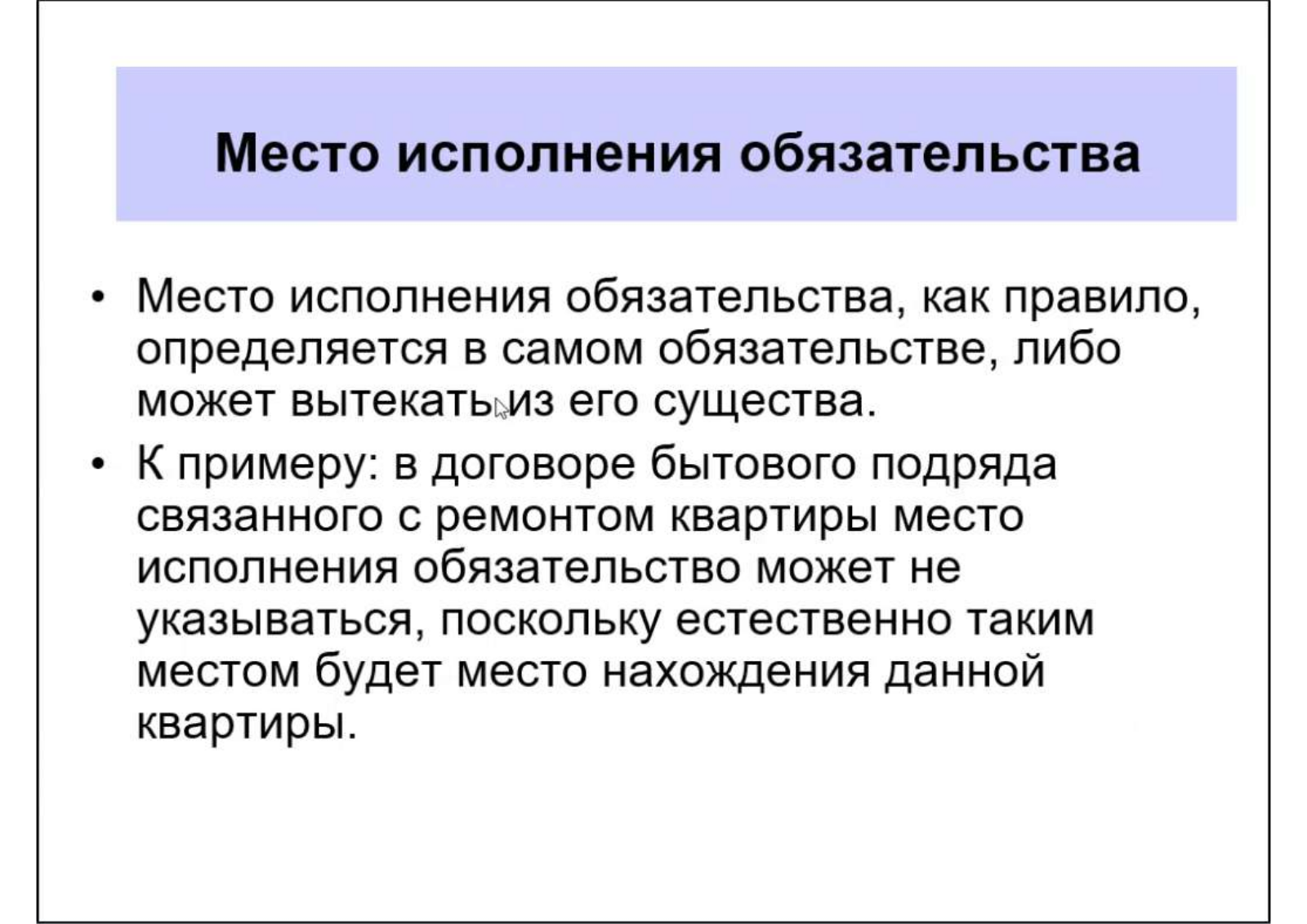 Место исполнения обязательства

• Место исполнения обязательства, как правило, определяется в самом обязательстве, либо может вытекать из его существа.

• К примеру: в договоре бытового подряда связанного с ремонтом квартиры место исполнения обязательство может не указываться, поскольку естественно таким местом будет место нахождения данной квартиры.